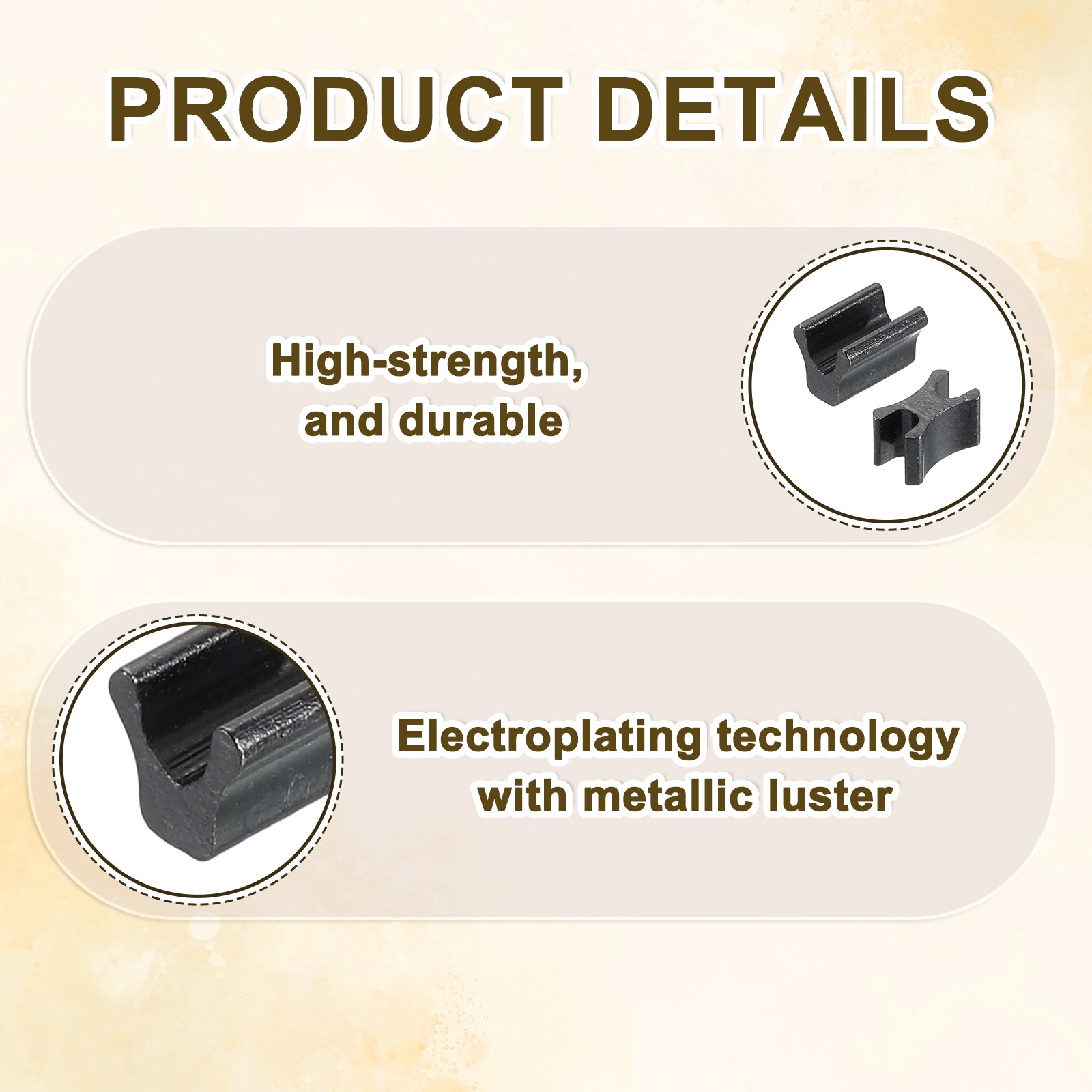 PRODUCT DETAILS

High-strength, and durable

Electroplating technology with metallic luster